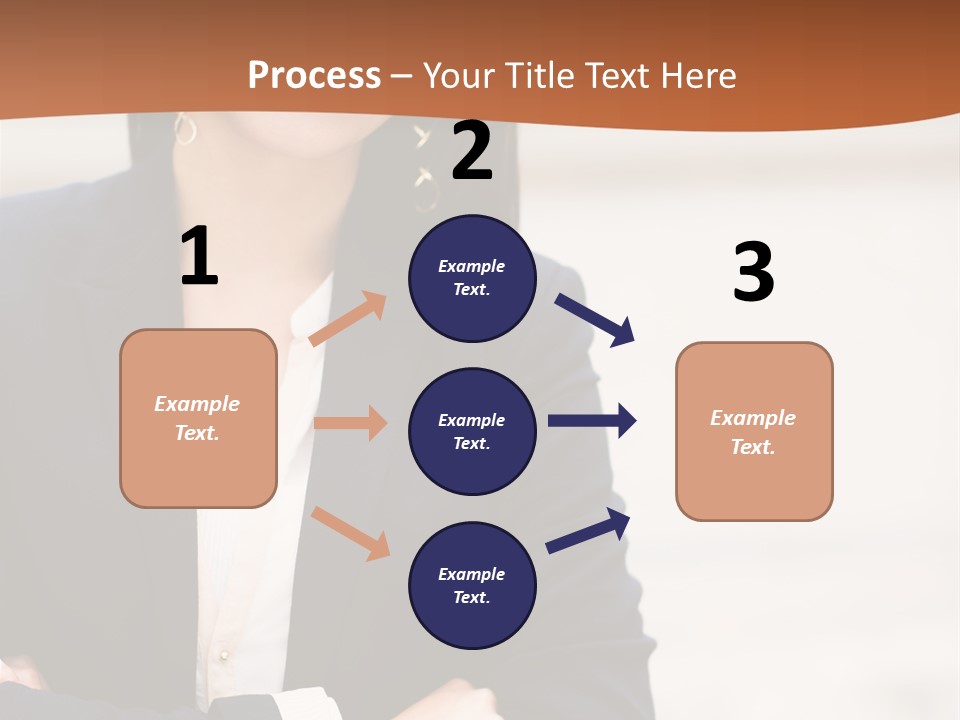 Process – Your Title Text Here

1

Example Text.

2

Example Text.

Example Text.

Example Text.

3

Example Text.